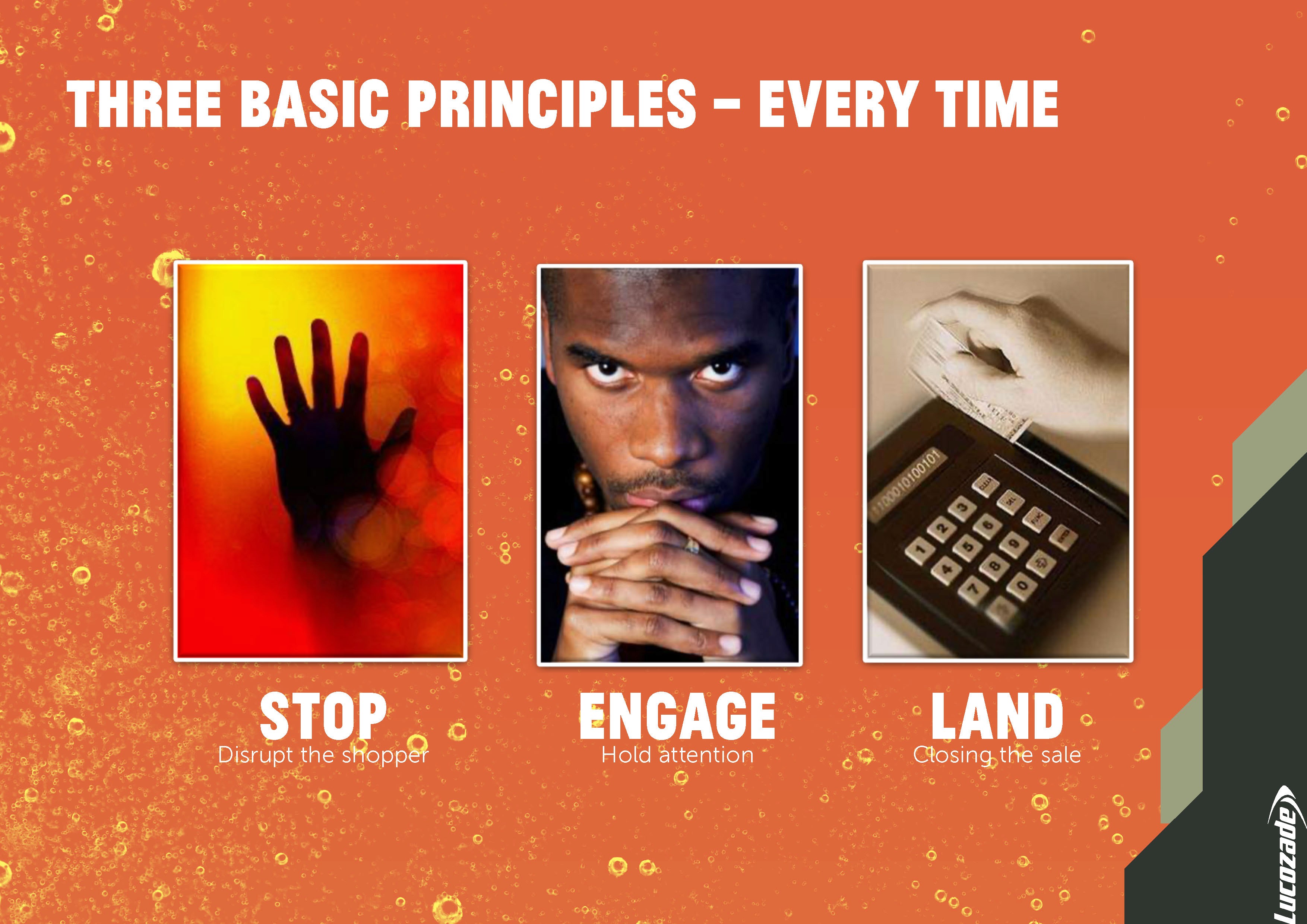 THREE BASIC PRINCIPLES – EVERY TIME

STOP
Disrupt the shopper

ENGAGE
Hold attention

LAND
Closing the sale

Lucozade